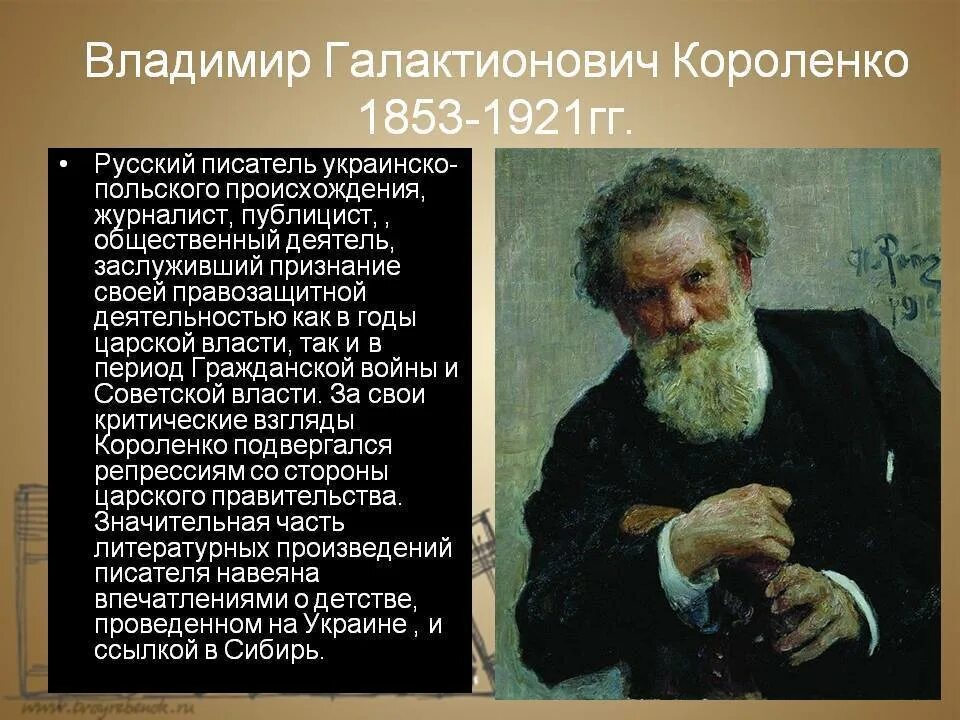 Владимир Галактионович Короленко 1853-1921гг.

• Русский писатель украинско-польского происхождения, журналист, публицист, , общественный деятель, заслуживший признание своей правозащитной деятельностью как в годы царской власти, так и в период Гражданской войны и Советской власти. За свои критические взгляды Короленко подвергался репрессиям со стороны царского правительства. Значительная часть литературных произведений писателя навеяна впечатлениями о детстве, проведенном на Украине , и ссылкой в Сибирь.

И. Репин 1912

www.tvoyrebenok.ru